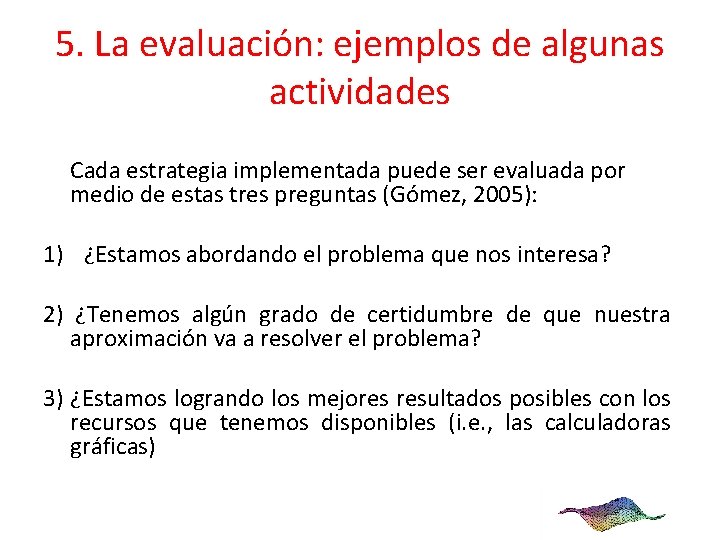 5. La evaluación: ejemplos de algunas actividades

Cada estrategia implementada puede ser evaluada por medio de estas tres preguntas (Gómez, 2005):

1) ¿Estamos abordando el problema que nos interesa?

2) ¿Tenemos algún grado de certidumbre de que nuestra aproximación va a resolver el problema?

3) ¿Estamos logrando los mejores resultados posibles con los recursos que tenemos disponibles (i.e., las calculadoras gráficas)